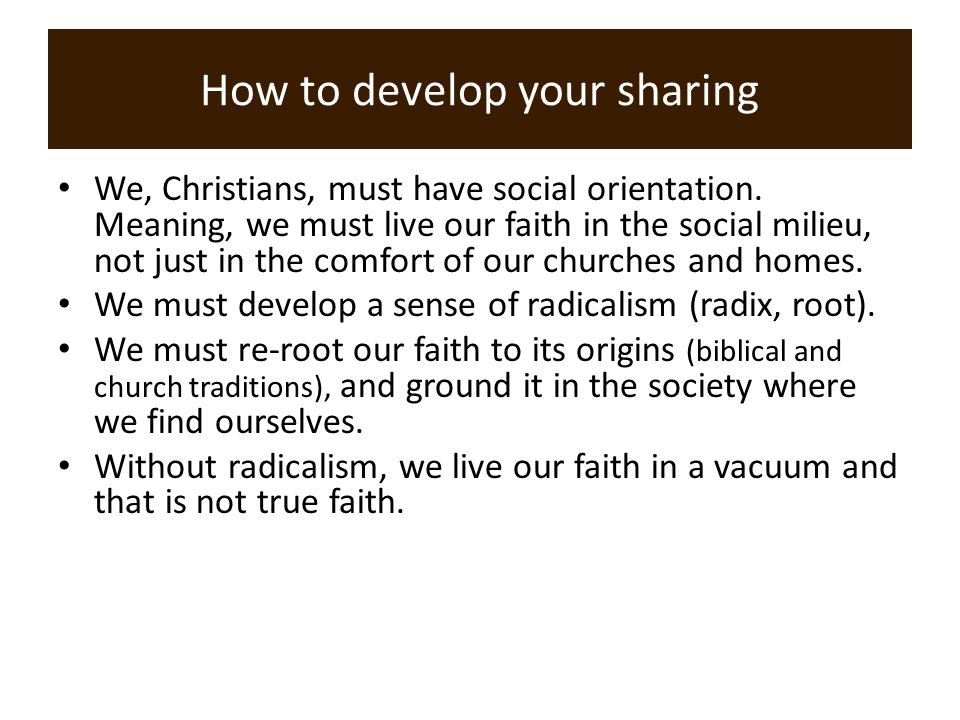 How to develop your sharing

• We, Christians, must have social orientation. Meaning, we must live our faith in the social milieu, not just in the comfort of our churches and homes.
• We must develop a sense of radicalism (radix, root).
• We must re-root our faith to its origins (biblical and church traditions), and ground it in the society where we find ourselves.
• Without radicalism, we live our faith in a vacuum and that is not true faith.